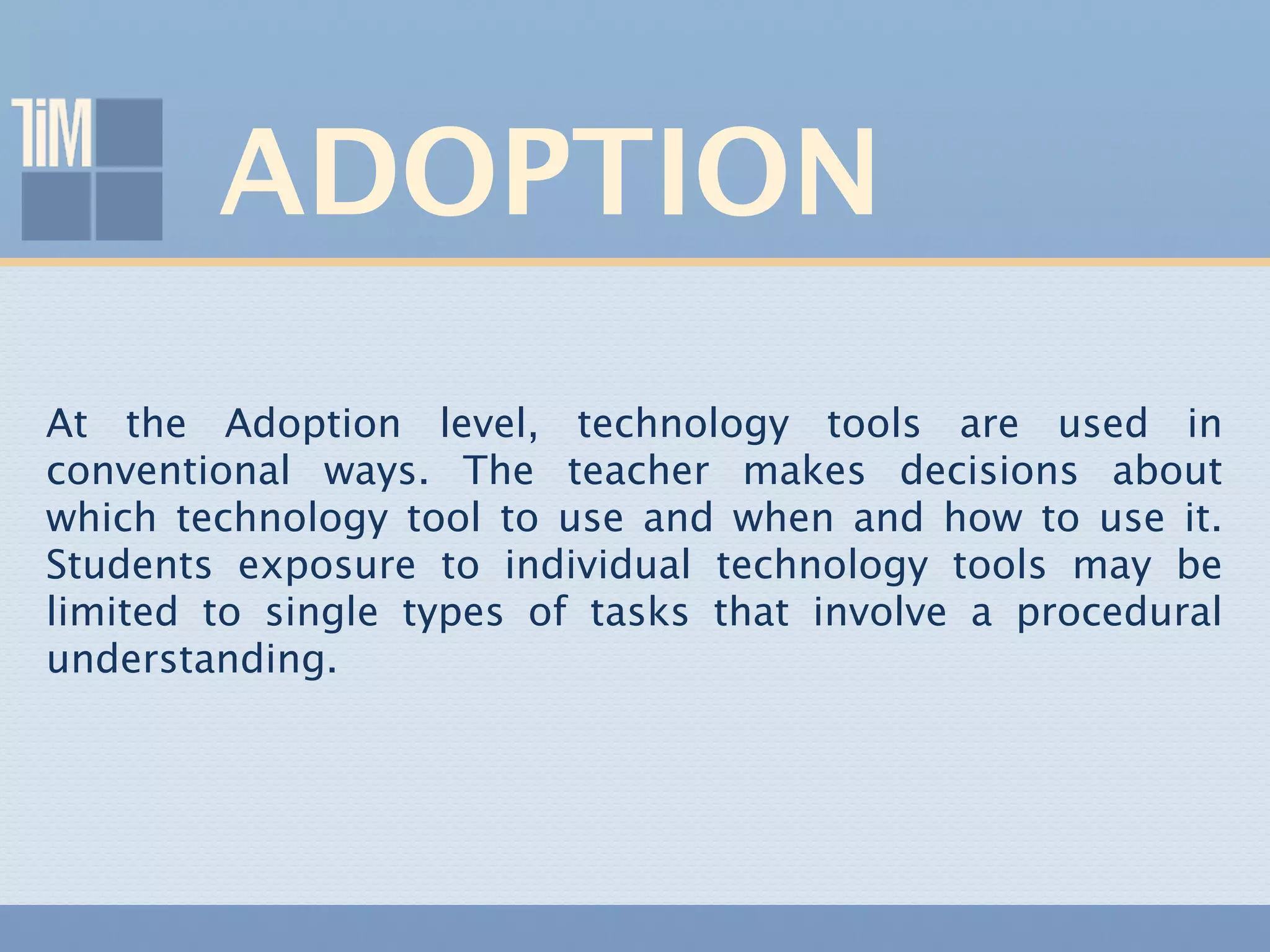 TiM

ADOPTION

At the Adoption level, technology tools are used in conventional ways. The teacher makes decisions about which technology tool to use and when and how to use it. Students exposure to individual technology tools may be limited to single types of tasks that involve a procedural understanding.